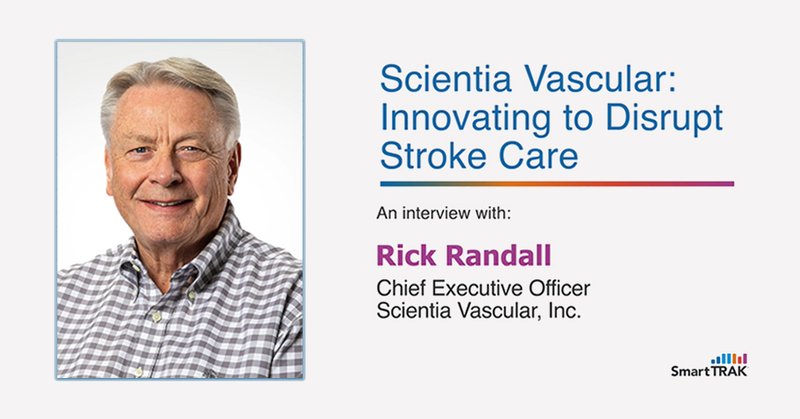 Scientia Vascular: Innovating to Disrupt Stroke Care

An interview with:

Rick Randall

Chief Executive Officer
Scientia Vascular, Inc.

SmartTRAK